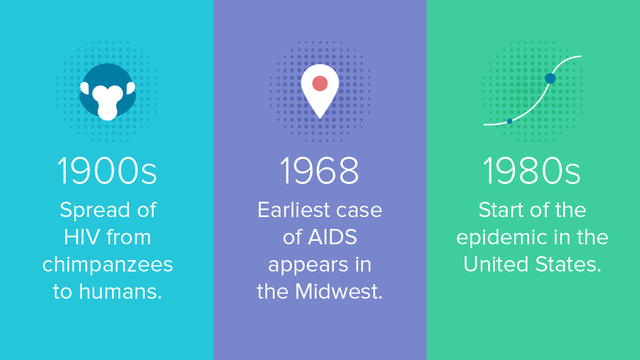 1900s

Spread of HIV from chimpanzees to humans.

1968

Earliest case of AIDS appears in the Midwest.

1980s

Start of the epidemic in the United States.